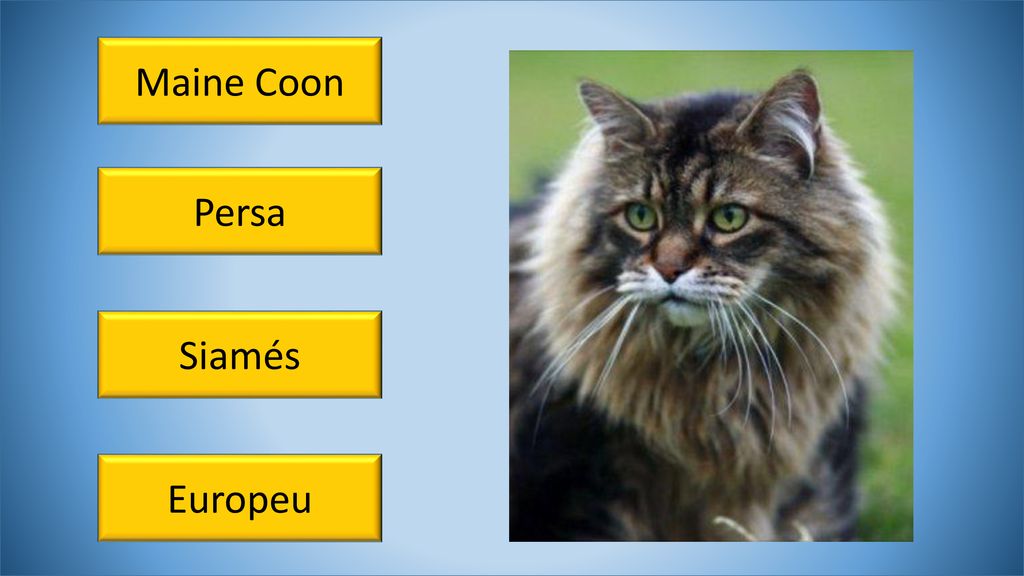 Maine Coon

Persa

Siamés

Europeu